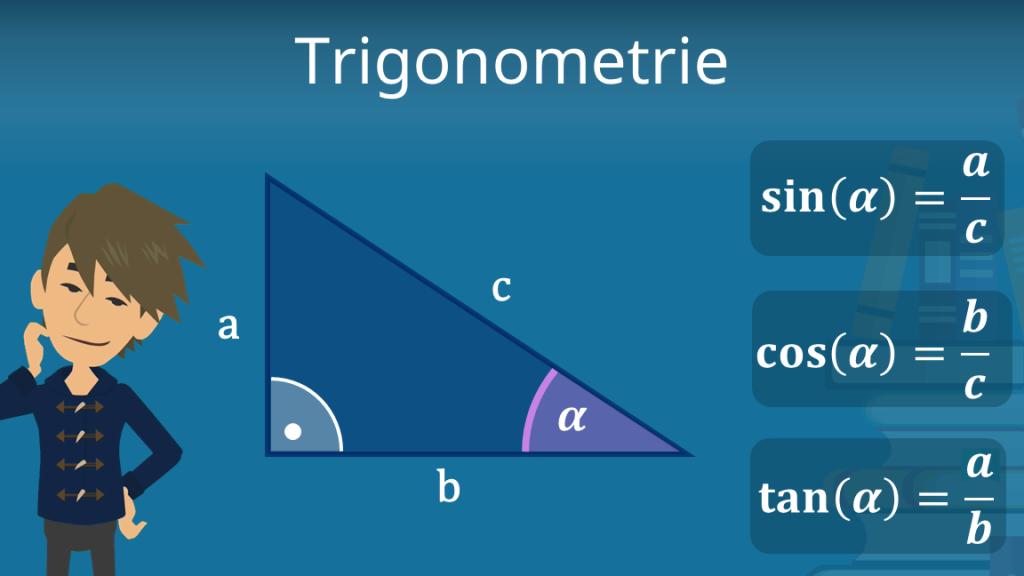 Trigonometrie

a

c

b

$\alpha$

$\sin(\alpha) = \frac{a}{c}$

$\cos(\alpha) = \frac{b}{c}$

$\tan(\alpha) = \frac{a}{b}$